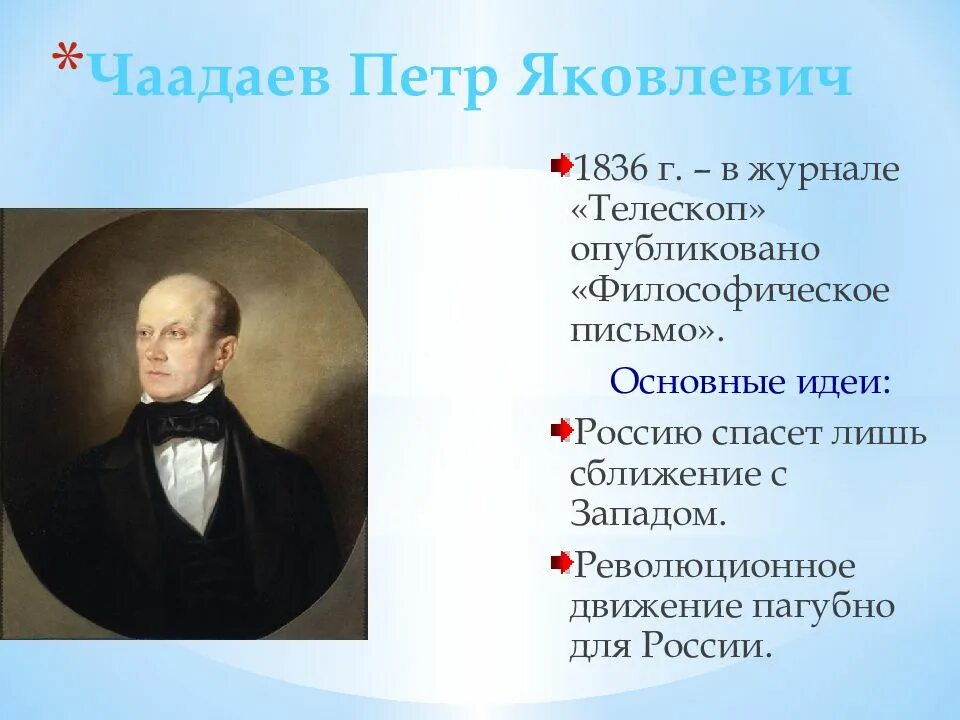 *Чаадаев Петр Яковлевич

1836 г. – в журнале «Телескоп» опубликовано «Философическое письмо».

Основные идеи:

Россию спасет лишь сближение с Западом.

Революционное движение пагубно для России.